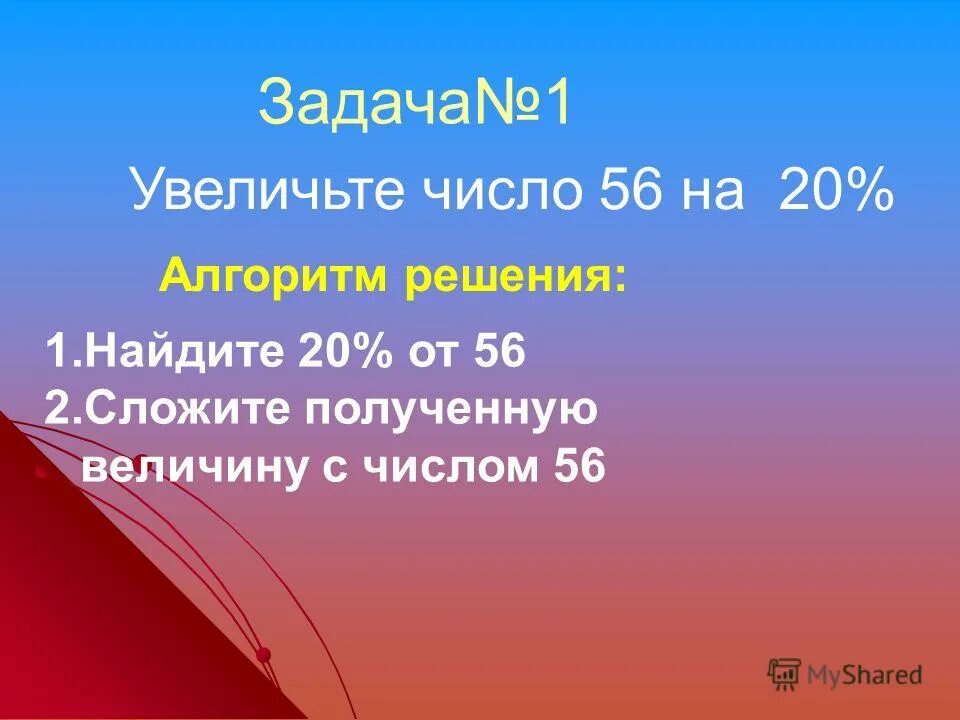 Задача№1

Увеличьте число 56 на 20%

Алгоритм решения:

1.Найдите 20% от 56
2.Сложите полученную величину с числом 56

MyShared